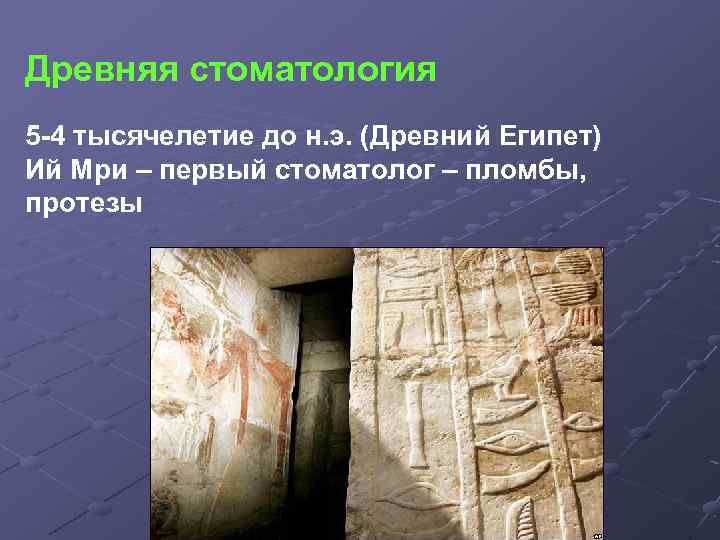 Древняя стоматология

5-4 тысячелетие до н.э. (Древний Египет)
Ий Мри – первый стоматолог – пломбы, протезы